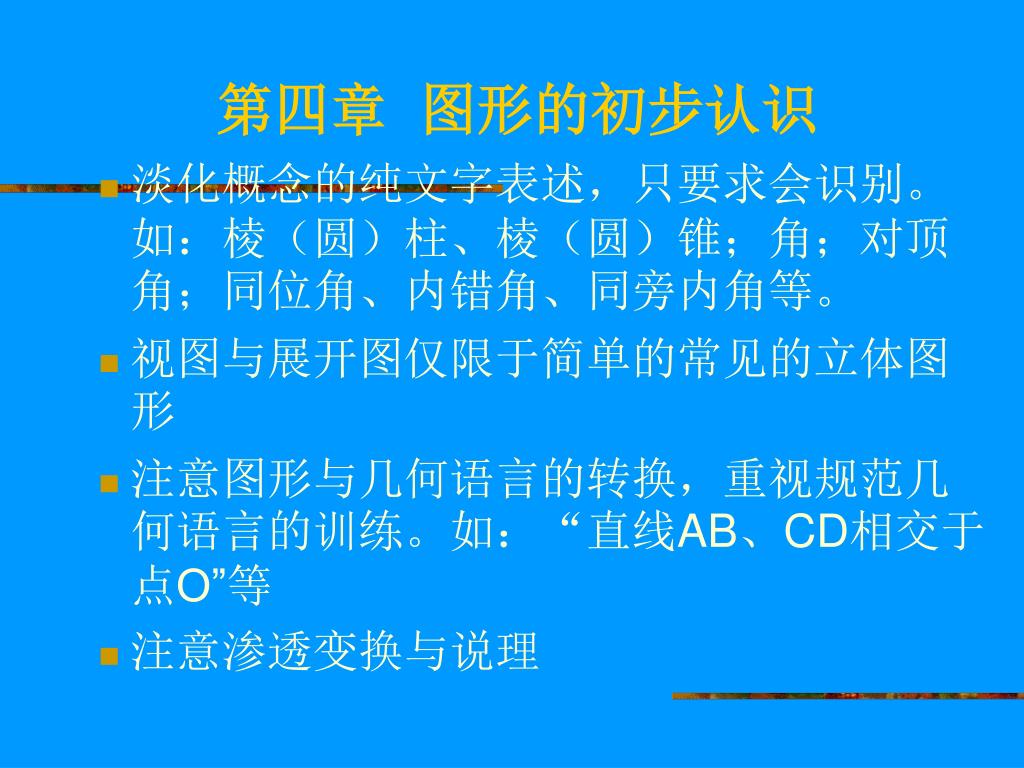 第四章 图形的初步认识

淡化概念的纯文字表述，只要求会识别。如：棱（圆）柱、棱（圆）锥；角；对顶角；同位角、内错角、同旁内角等。

视图与展开图仅限于简单的常见的立体图形

注意图形与几何语言的转换，重视规范几何语言的训练。如：“直线AB、CD相交于点O”等

注意渗透变换与说理